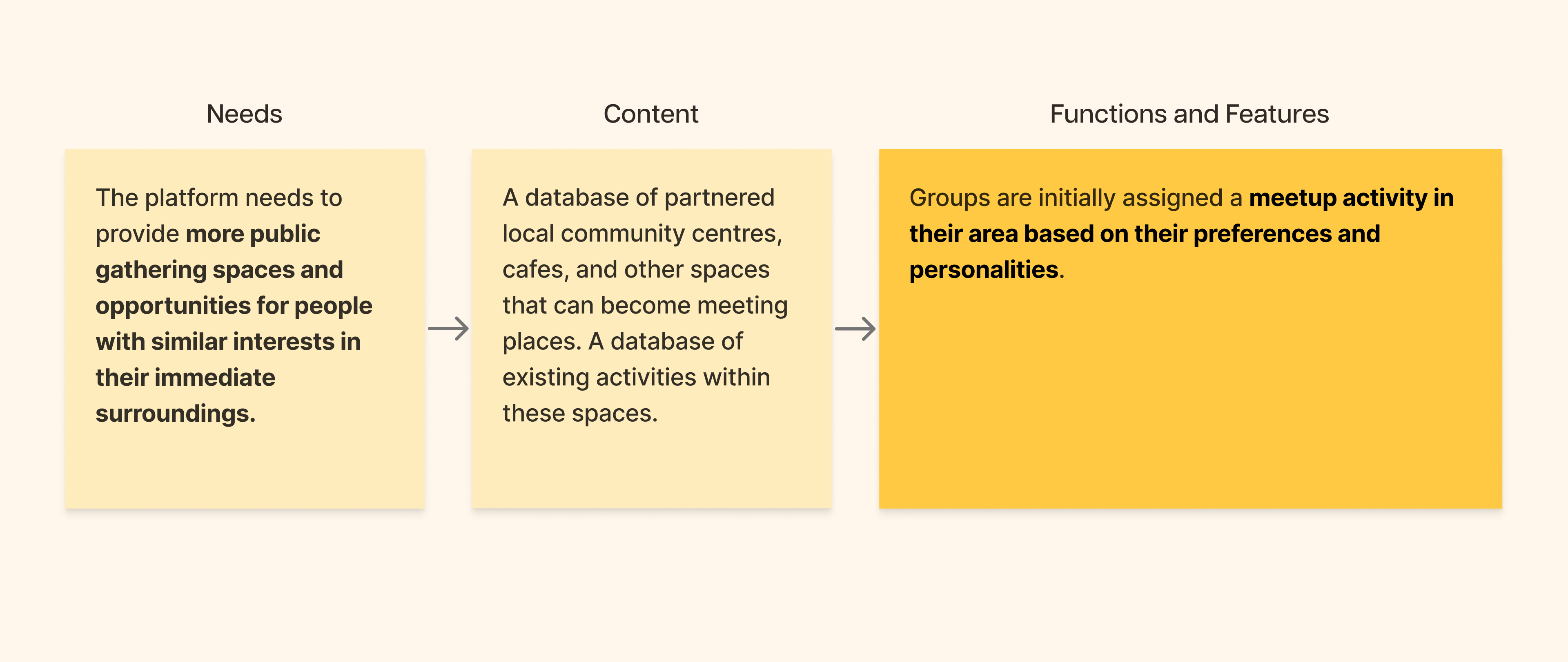 Needs

The platform needs to provide more public gathering spaces and opportunities for people with similar interests in their immediate surroundings.

Content

A database of partnered local community centres, cafes, and other spaces that can become meeting places. A database of existing activities within these spaces.

Functions and Features

Groups are initially assigned a meetup activity in their area based on their preferences and personalities.